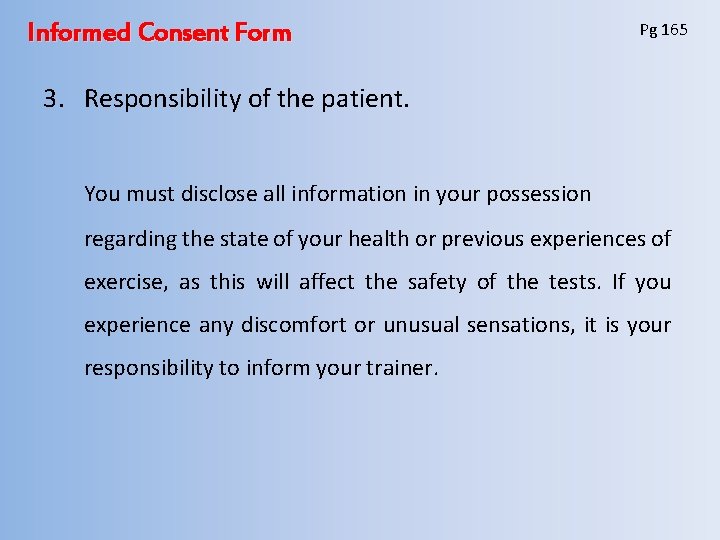 Informed Consent Form

Pg 165

3. Responsibility of the patient.

You must disclose all information in your possession regarding the state of your health or previous experiences of exercise, as this will affect the safety of the tests. If you experience any discomfort or unusual sensations, it is your responsibility to inform your trainer.